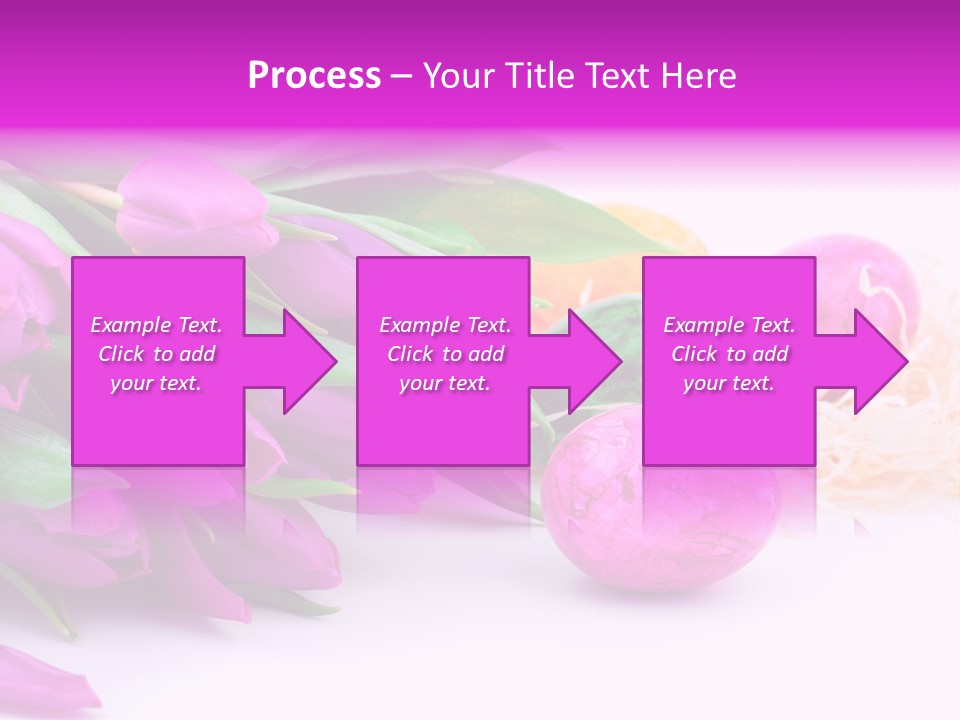 Process – Your Title Text Here

Example Text. Click to add your text.

Example Text. Click to add your text.

Example Text. Click to add your text.